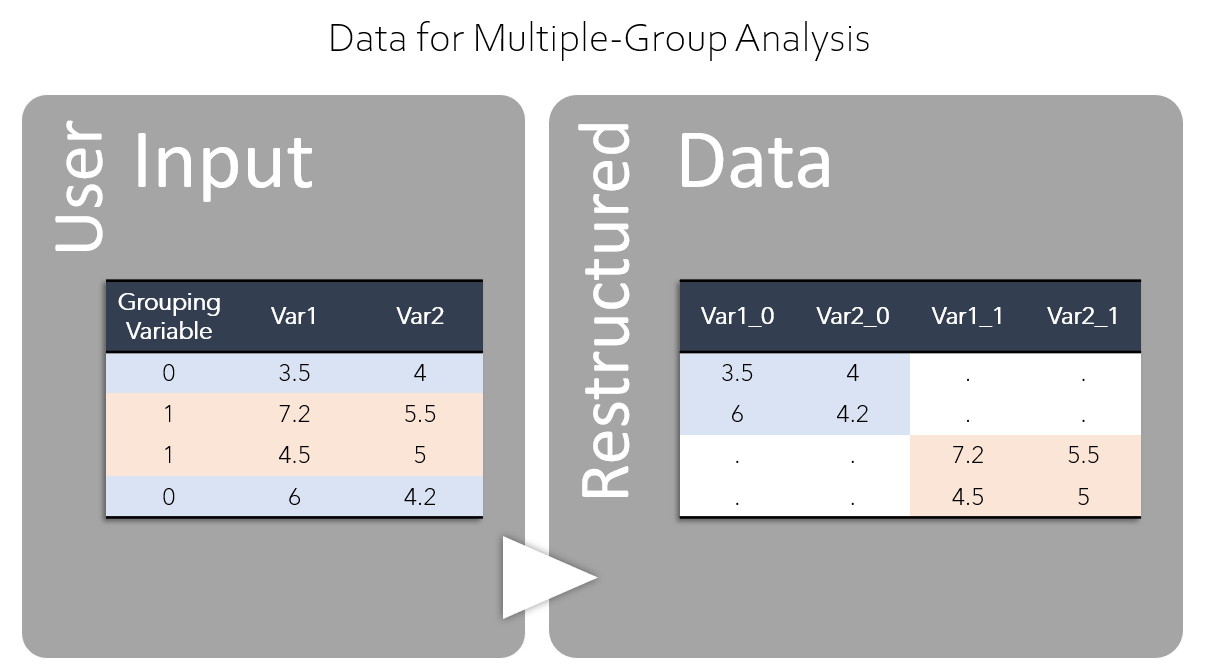 Data for Multiple-Group Analysis

User Input

| Grouping Variable | Var1 | Var2 |
|---|---|---|
| 0 | 3.5 | 4 |
| 1 | 7.2 | 5.5 |
| 1 | 4.5 | 5 |
| 0 | 6 | 4.2 |

Restructured Data

| Var1_0 | Var2_0 | Var1_1 | Var2_1 |
|---|---|---|---|
| 3.5 | 4 | . | . |
| 6 | 4.2 | . | . |
| . | . | 7.2 | 5.5 |
| . | . | 4.5 | 5 |